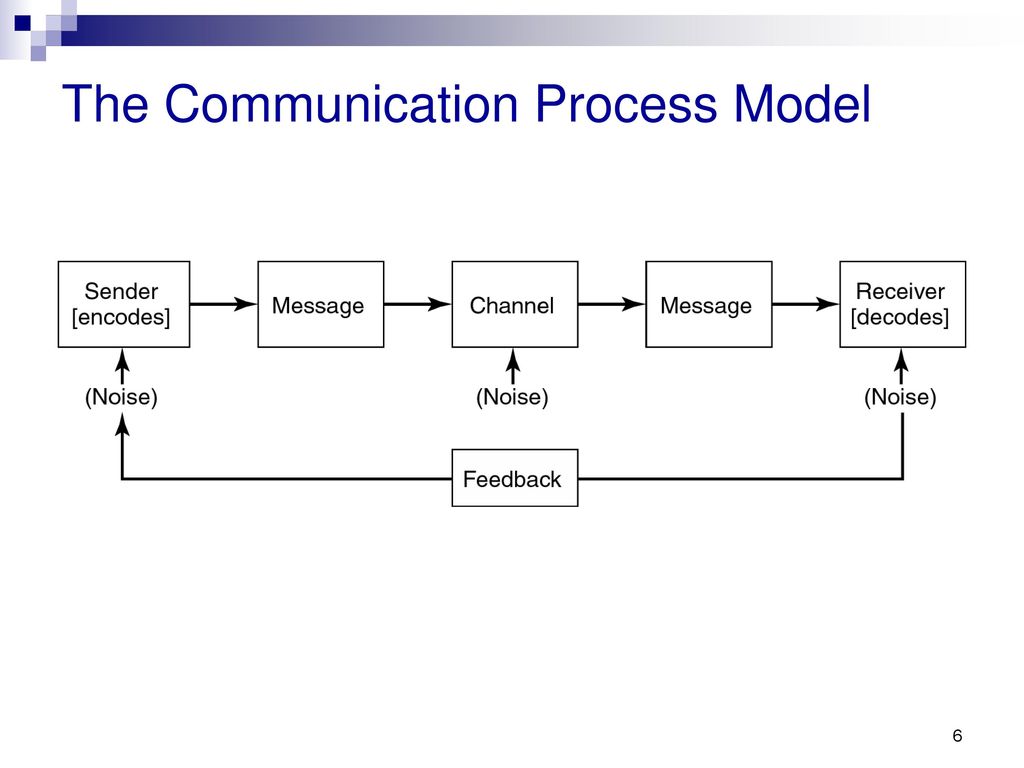 The Communication Process Model

Sender [encodes]

Message

Channel

Message

Receiver [decodes]

(Noise)

(Noise)

(Noise)

Feedback

6